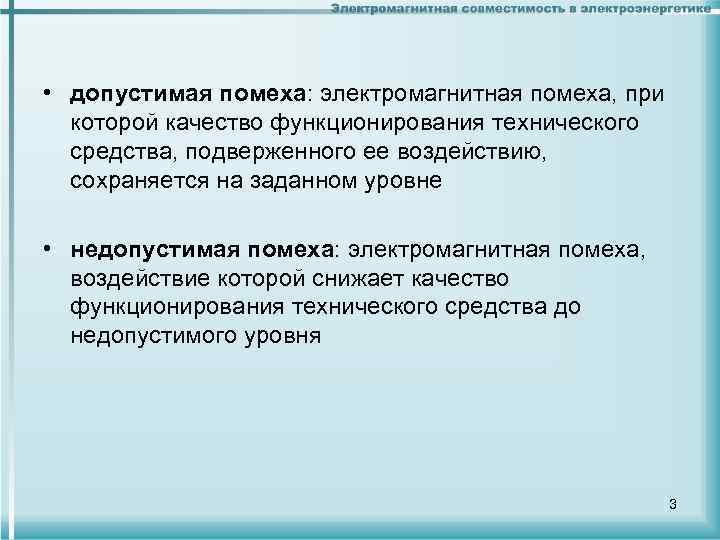 Электромагнитная совместимость в электроэнергетике

• допустимая помеха: электромагнитная помеха, при которой качество функционирования технического средства, подверженного ее воздействию, сохраняется на заданном уровне

• недопустимая помеха: электромагнитная помеха, воздействие которой снижает качество функционирования технического средства до недопустимого уровня

3